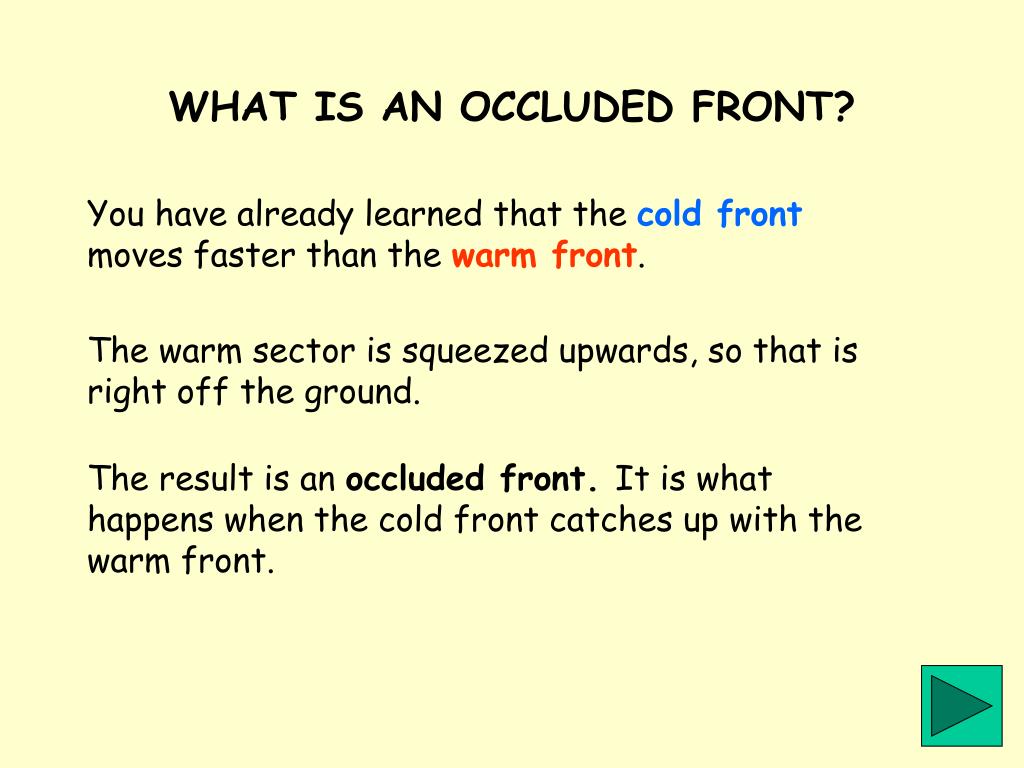 WHAT IS AN OCCLUDED FRONT?

You have already learned that the cold front moves faster than the warm front.

The warm sector is squeezed upwards, so that is right off the ground.

The result is an occluded front. It is what happens when the cold front catches up with the warm front.